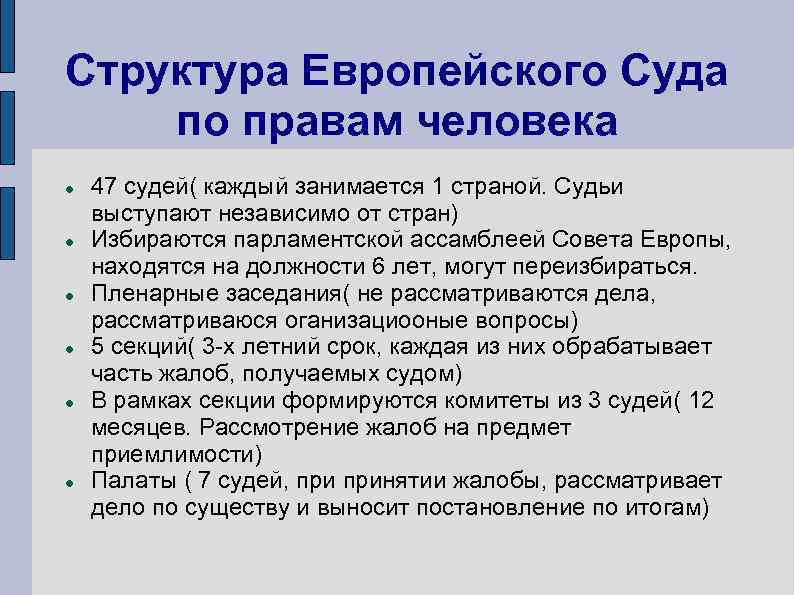 Структура Европейского Суда по правам человека

- 47 судей( каждый занимается 1 страной. Судьи выступают независимо от стран)
- Избираются парламентской ассамблеей Совета Европы, находятся на должности 6 лет, могут переизбираться.
- Пленарные заседания( не рассматриваются дела, рассматриваюся оганизациооные вопросы)
- 5 секций( 3-х летний срок, каждая из них обрабатывает часть жалоб, получаемых судом)
- В рамках секции формируются комитеты из 3 судей( 12 месяцев. Рассмотрение жалоб на предмет приемлимости)
- Палаты ( 7 судей, при принятии жалобы, рассматривает дело по существу и выносит постановление по итогам)